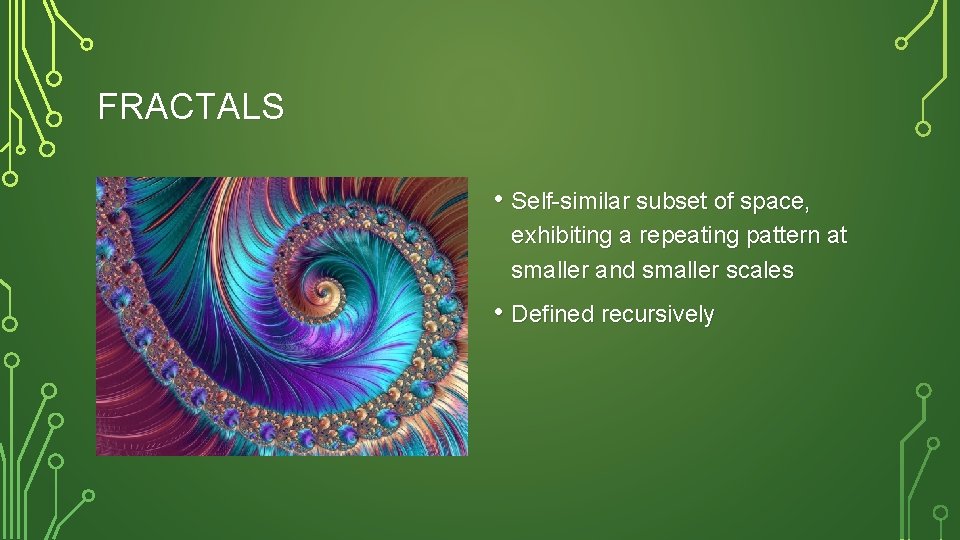 FRACTALS

• Self-similar subset of space, exhibiting a repeating pattern at smaller and smaller scales

• Defined recursively